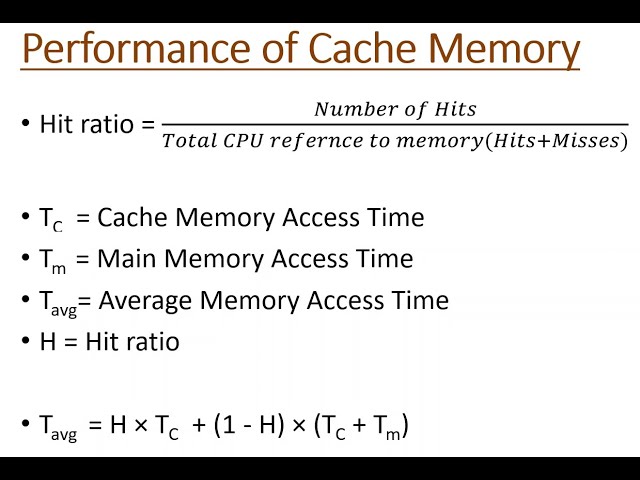 Performance of Cache Memory

• Hit ratio = $\frac{Number\ of\ Hits}{Total\ CPU\ refernce\ to\ memory(Hits+Misses)}$

• $T_C$ = Cache Memory Access Time
• $T_m$ = Main Memory Access Time
• $T_{avg}$= Average Memory Access Time
• H = Hit ratio

• $T_{avg} = H \times T_C + (1 - H) \times (T_C + T_m)$